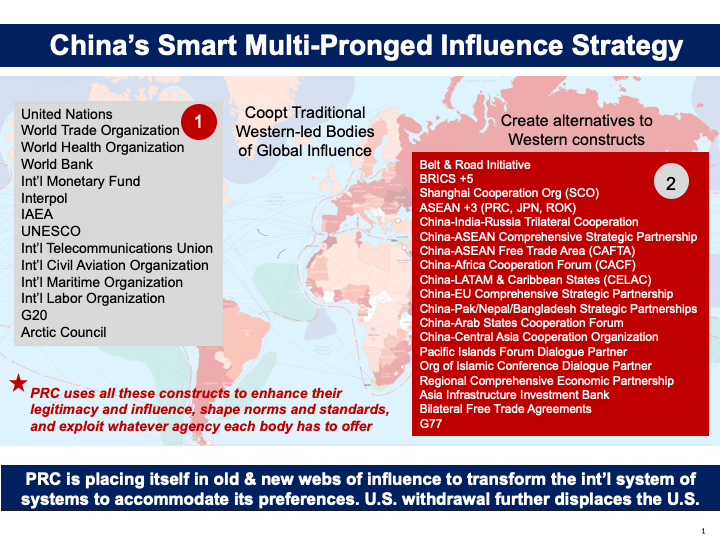 China's Smart Multi-Pronged Influence Strategy

United Nations
World Trade Organization
World Health Organization
World Bank
Int'l Monetary Fund
Interpol
IAEA
UNESCO
Int'l Telecommunications Union
Int'l Civil Aviation Organization
Int'l Maritime Organization
Int'l Labor Organization
G20
Arctic Council

1

Coopt Traditional Western-led Bodies of Global Influence

Create alternatives to Western constructs

2

Belt & Road Initiative
BRICS +5
Shanghai Cooperation Org (SCO)
ASEAN +3 (PRC, JPN, ROK)
China-India-Russia Trilateral Cooperation
China-ASEAN Comprehensive Strategic Partnership
China-ASEAN Free Trade Area (CAFTA)
China-Africa Cooperation Forum (CACF)
China-LATAM & Caribbean States (CELAC)
China-EU Comprehensive Strategic Partnership
China-Pak/Nepal/Bangladesh Strategic Partnerships
China-Arab States Cooperation Forum
China-Central Asia Cooperation Organization
Pacific Islands Forum Dialogue Partner
Org of Islamic Conference Dialogue Partner
Regional Comprehensive Economic Partnership
Asia Infrastructure Investment Bank
Bilateral Free Trade Agreements
G77

★ PRC uses all these constructs to enhance their legitimacy and influence, shape norms and standards, and exploit whatever agency each body has to offer

PRC is placing itself in old & new webs of influence to transform the int'l system of systems to accommodate its preferences. U.S. withdrawal further displaces the U.S.

1